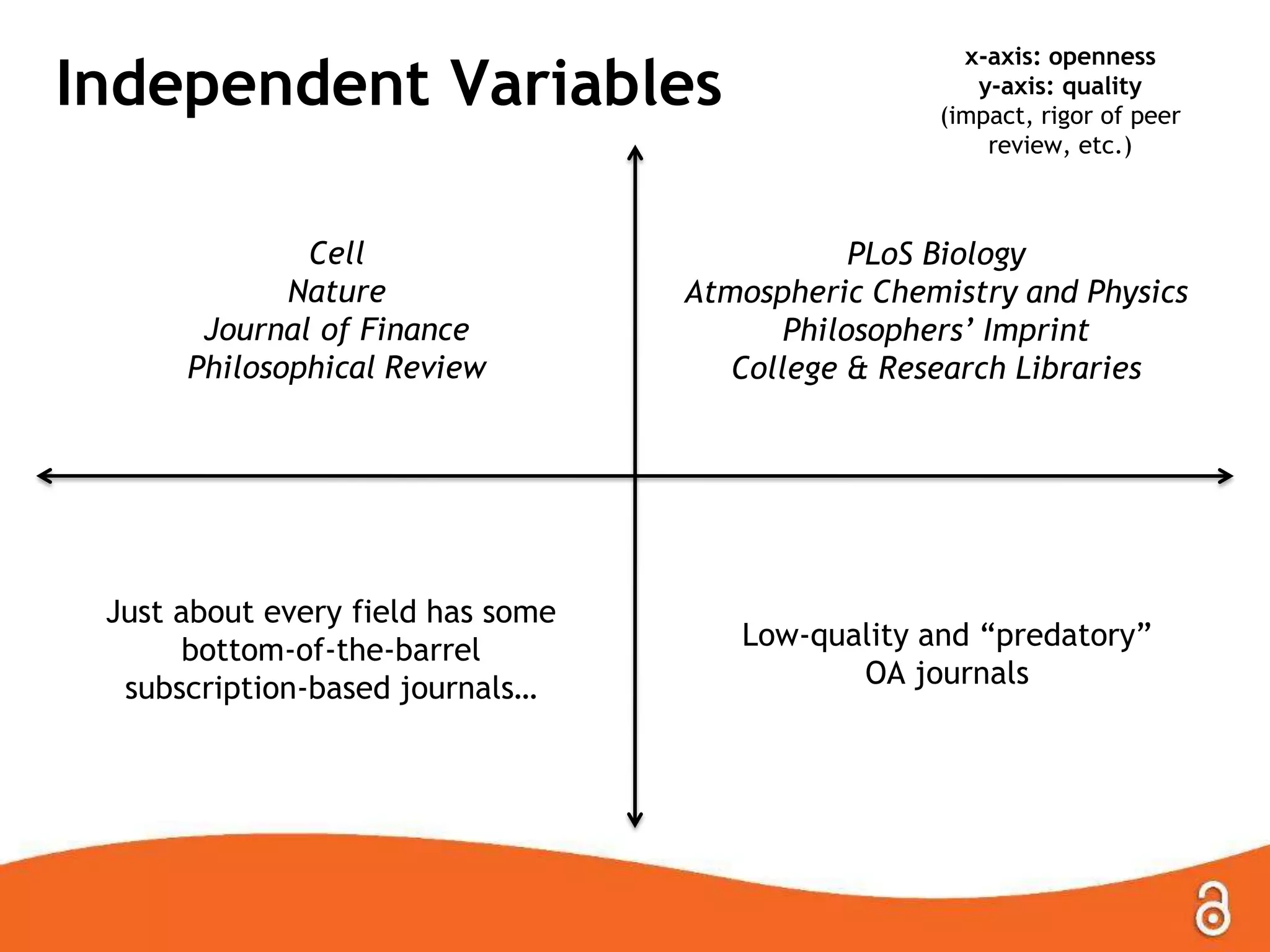 Independent Variables

x-axis: openness
y-axis: quality
(impact, rigor of peer review, etc.)

Cell
Nature
Journal of Finance
Philosophical Review

PLoS Biology
Atmospheric Chemistry and Physics
Philosophers' Imprint
College & Research Libraries

Just about every field has some bottom-of-the-barrel subscription-based journals…

Low-quality and "predatory" OA journals